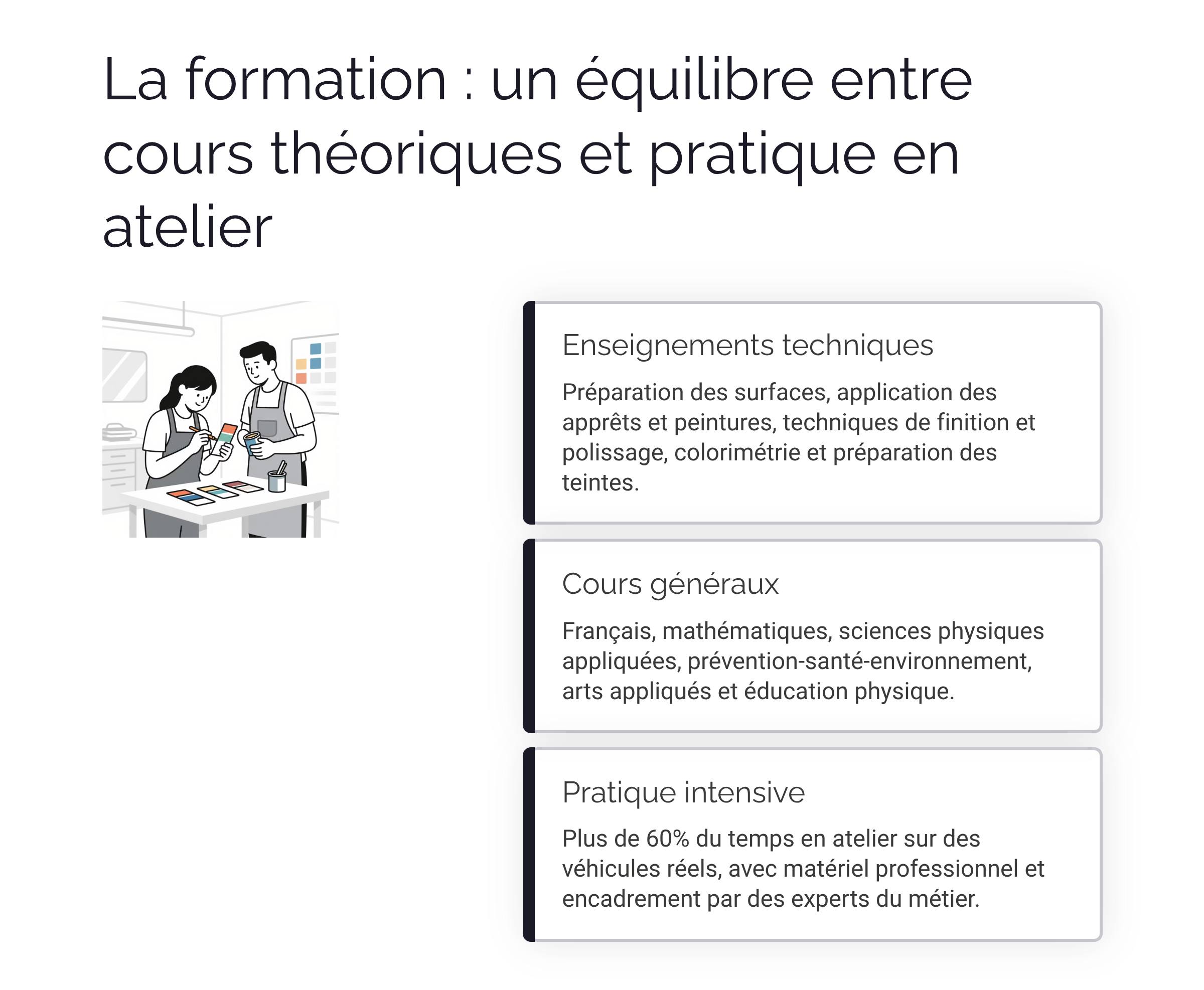 La formation : un équilibre entre cours théoriques et pratique en atelier

Enseignements techniques

Préparation des surfaces, application des apprêts et peintures, techniques de finition et polissage, colorimétrie et préparation des teintes.

Cours généraux

Français, mathématiques, sciences physiques appliquées, prévention-santé-environnement, arts appliqués et éducation physique.

Pratique intensive

Plus de 60% du temps en atelier sur des véhicules réels, avec matériel professionnel et encadrement par des experts du métier.